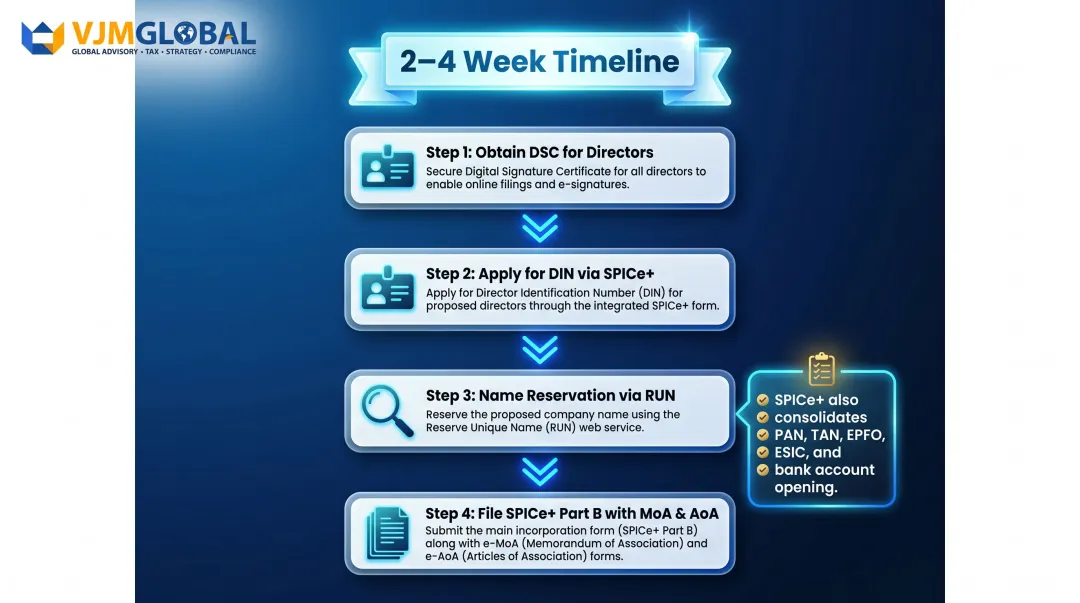 VJMGLOBAL
GLOBAL ADVISORY • TAX • STRATEGY • COMPLIANCE

2–4 Week Timeline

Step 1: Obtain DSC for Directors
Secure Digital Signature Certificate for all directors to enable online filings and e-signatures.

Step 2: Apply for DIN via SPICe+
Apply for Director Identification Number (DIN) for proposed directors through the integrated SPICe+ form.

Step 3: Name Reservation via RUN
Reserve the proposed company name using the Reserve Unique Name (RUN) web service.

Step 4: File SPICe+ Part B with MoA & AoA
Submit the main incorporation form (SPICe+ Part B) along with e-MoA (Memorandum of Association) and e-AoA (Articles of Association) forms.

SPICe+ also consolidates PAN, TAN, EPFO, ESIC, and bank account opening.